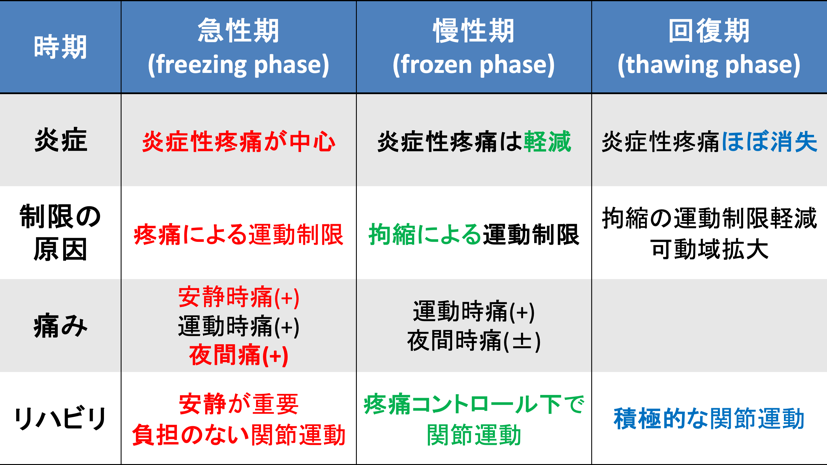 | 時期 | 急性期 (freezing phase) | 慢性期 (frozen phase) | 回復期 (thawing phase) |
|---|---|---|---|
| 炎症 | 炎症性疼痛が中心 | 炎症性疼痛は軽減 | 炎症性疼痛ほぼ消失 |
| 制限の原因 | 疼痛による運動制限 | 拘縮による運動制限 | 拘縮の運動制限軽減 可動域拡大 |
| 痛み | 安静時痛(+) 運動時痛(+) 夜間痛(+) | 運動時痛(+) 夜間時痛(±) | |
| リハビリ | 安静が重要 負担のない関節運動 | 疼痛コントロール下で関節運動 | 積極的な関節運動 |